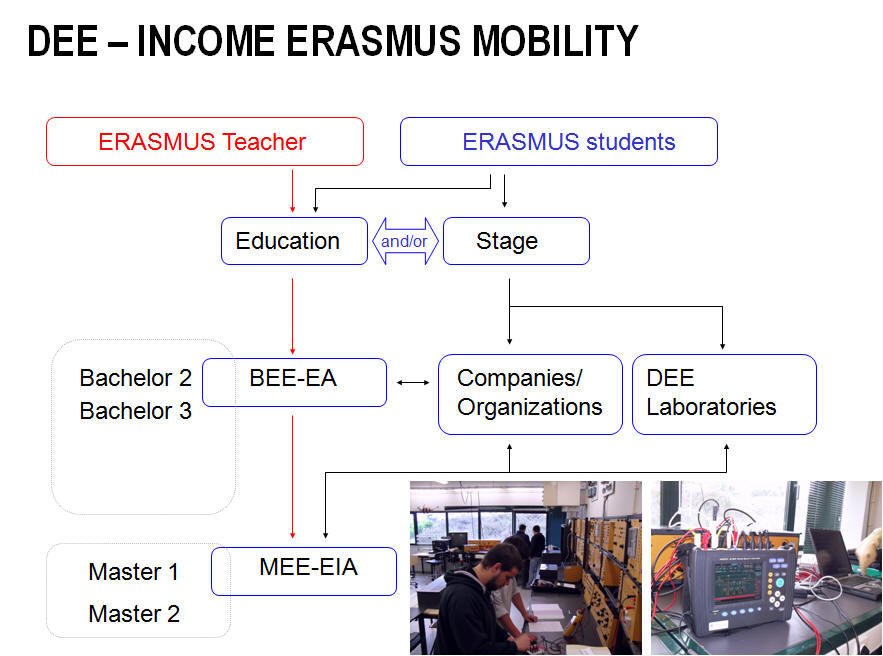 DEE – INCOME ERASMUS MOBILITY

ERASMUS Teacher

ERASMUS students

Education

and/or

Stage

Bachelor 2
Bachelor 3

BEE-EA

Companies/ Organizations

DEE Laboratories

Master 1
Master 2

MEE-EIA